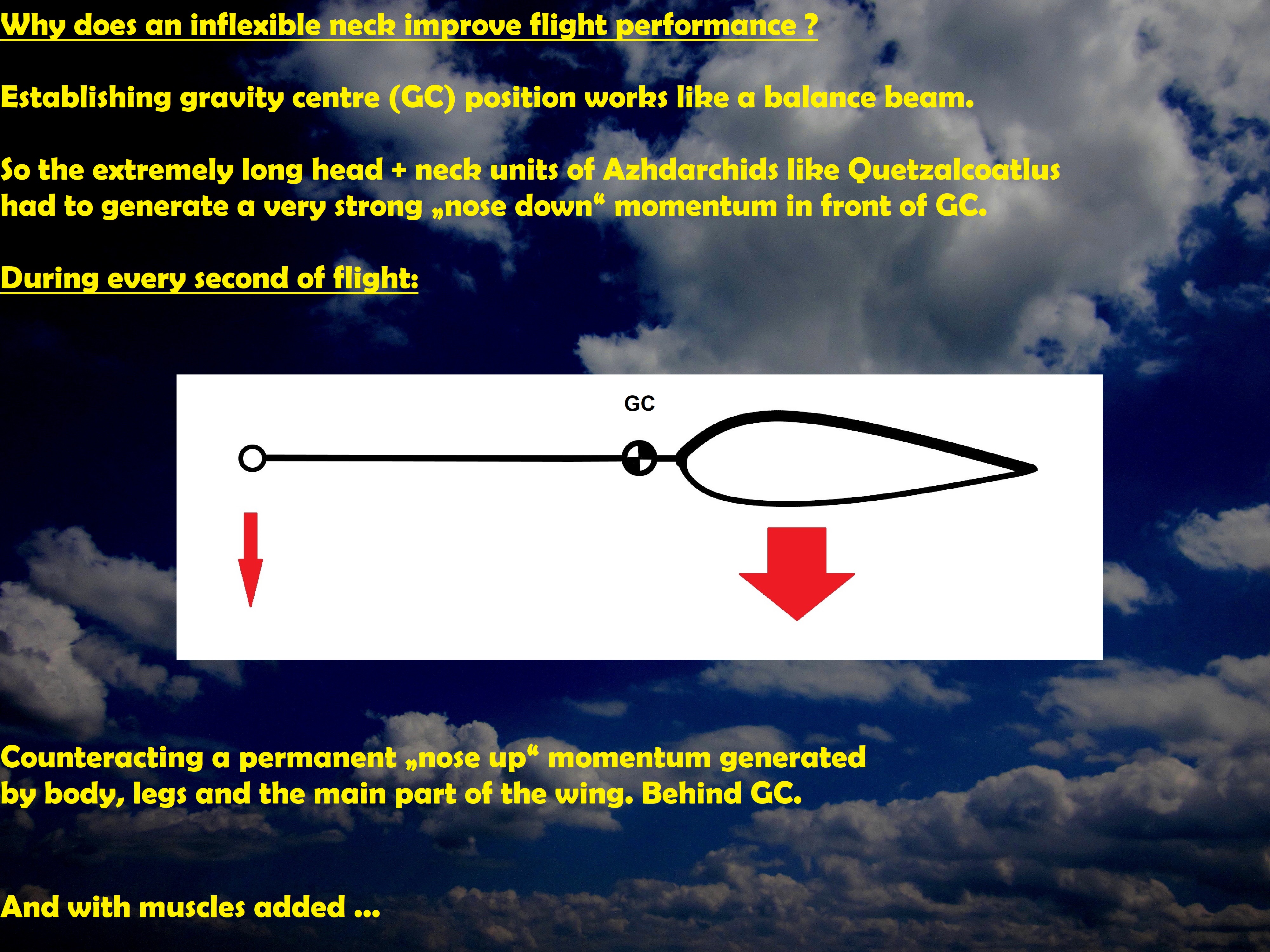 Why does an inflexible neck improve flight performance ?

Establishing gravity centre (GC) position works like a balance beam.

So the extremely long head + neck units of Azhdarchids like Quetzalcoatlus had to generate a very strong „nose down“ momentum in front of GC.

During every second of flight:

GC

Counteracting a permanent „nose up“ momentum generated by body, legs and the main part of the wing. Behind GC.

And with muscles added ...